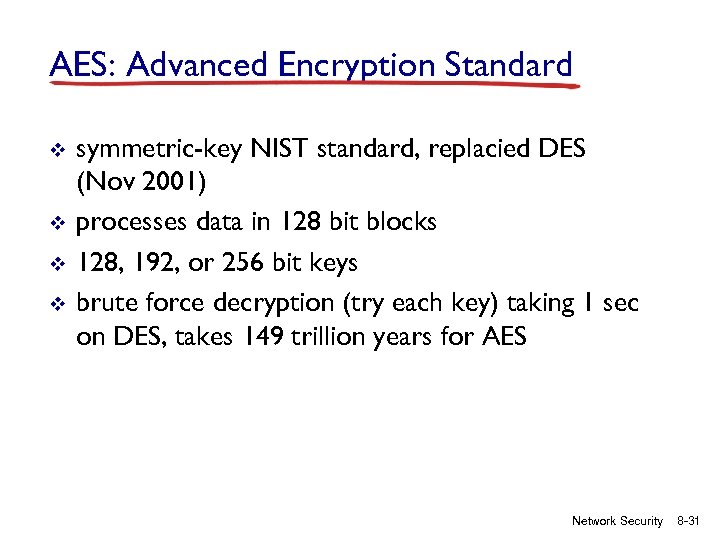 AES: Advanced Encryption Standard

❖ symmetric-key NIST standard, replacied DES (Nov 2001)

❖ processes data in 128 bit blocks

❖ 128, 192, or 256 bit keys

❖ brute force decryption (try each key) taking 1 sec on DES, takes 149 trillion years for AES

Network Security 8-31